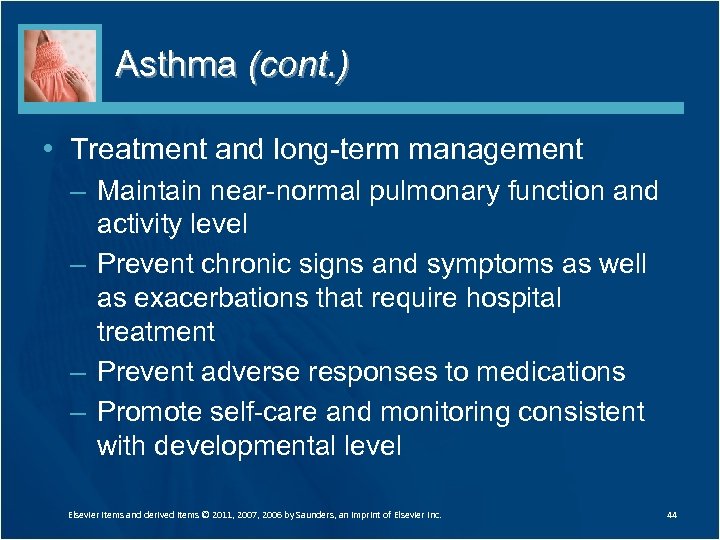 Asthma (cont.)

• Treatment and long-term management
– Maintain near-normal pulmonary function and activity level
– Prevent chronic signs and symptoms as well as exacerbations that require hospital treatment
– Prevent adverse responses to medications
– Promote self-care and monitoring consistent with developmental level

Elsevier items and derived items © 2011, 2007, 2006 by Saunders, an imprint of Elsevier Inc.

44